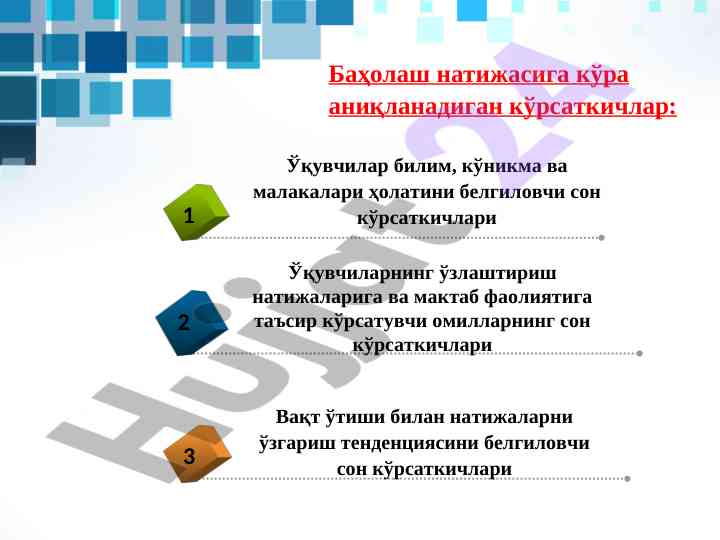 Баҳолаш натижасига кўра аниқланадиган кўрсаткичлар:

1

Ўқувчилар билим, кўникма ва малакалари ҳолатини белгиловчи сон кўрсаткичлари

2

Ўқувчиларнинг ўзлаштириш натижаларига ва мактаб фаолиятига таъсир кўрсатувчи омилларнинг сон кўрсаткичлари

3

Вақт ўтиши билан натижаларни ўзгариш тенденциясини белгиловчи сон кўрсаткичлари

Hujjat24